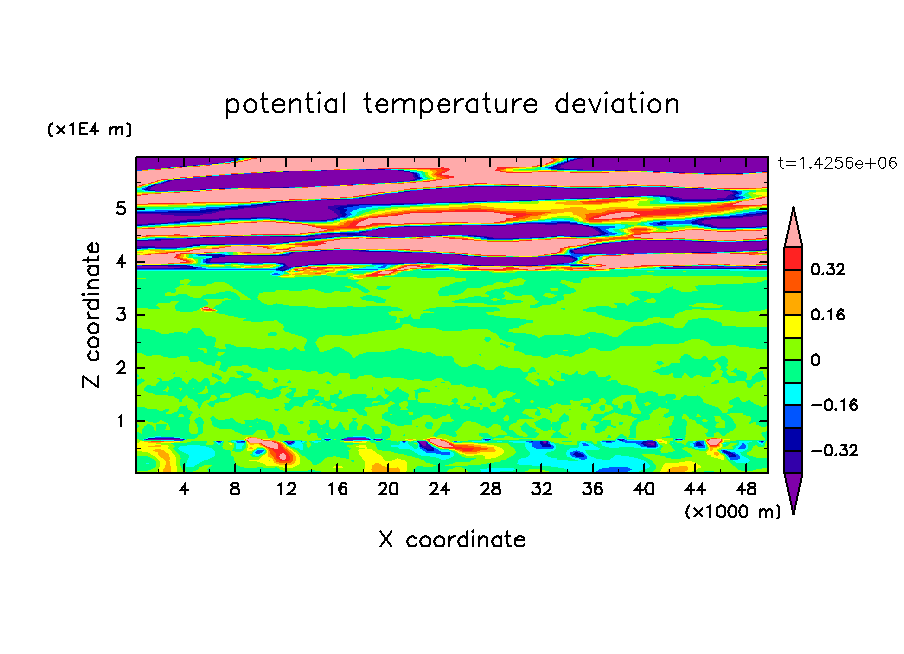 potential temperature deviation

(x1E4 m)

t=1.4256e+06

Z coordinate

5
4
3
2
1

0.32
0.16
0
−0.16
−0.32

4 8 12 16 20 24 28 32 36 40 44 48

(x1000 m)

X coordinate